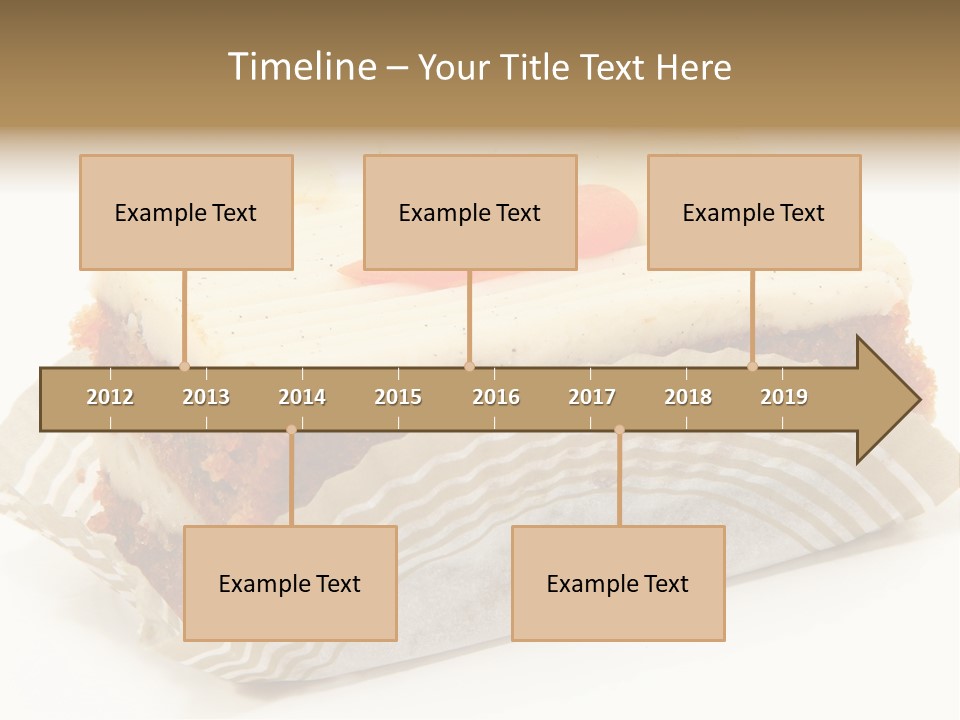 Timeline – Your Title Text Here

Example Text

Example Text

Example Text

2012 2013 2014 2015 2016 2017 2018 2019

Example Text

Example Text